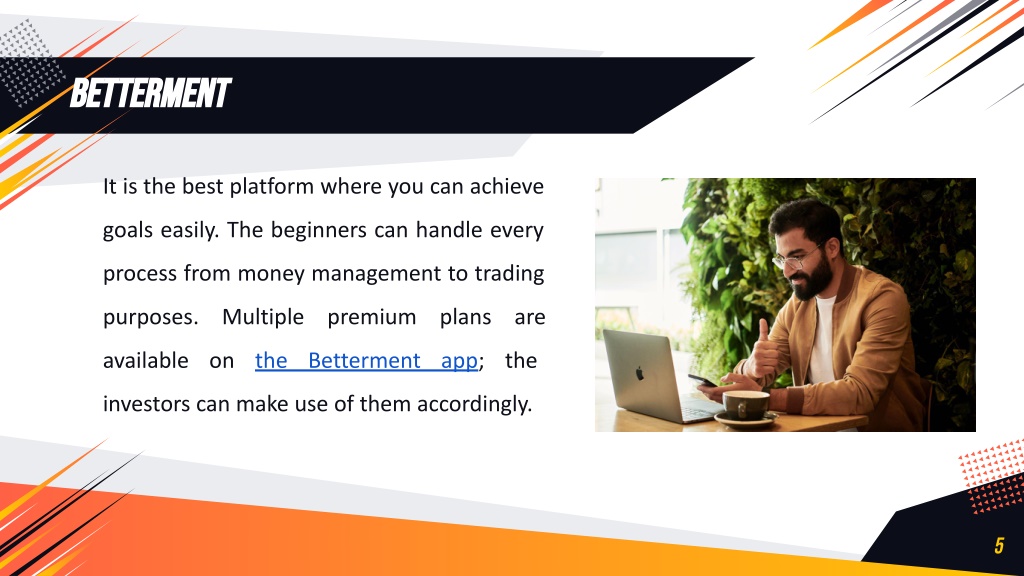 BETTERMENT

It is the best platform where you can achieve goals easily. The beginners can handle every process from money management to trading purposes. Multiple premium plans are available on the Betterment app; the investors can make use of them accordingly.

5